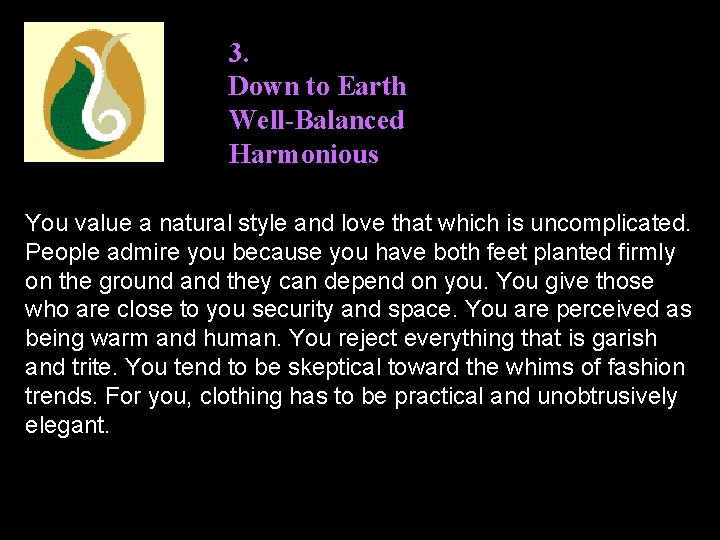 3.
Down to Earth
Well-Balanced
Harmonious

You value a natural style and love that which is uncomplicated. People admire you because you have both feet planted firmly on the ground and they can depend on you. You give those who are close to you security and space. You are perceived as being warm and human. You reject everything that is garish and trite. You tend to be skeptical toward the whims of fashion trends. For you, clothing has to be practical and unobtrusively elegant.